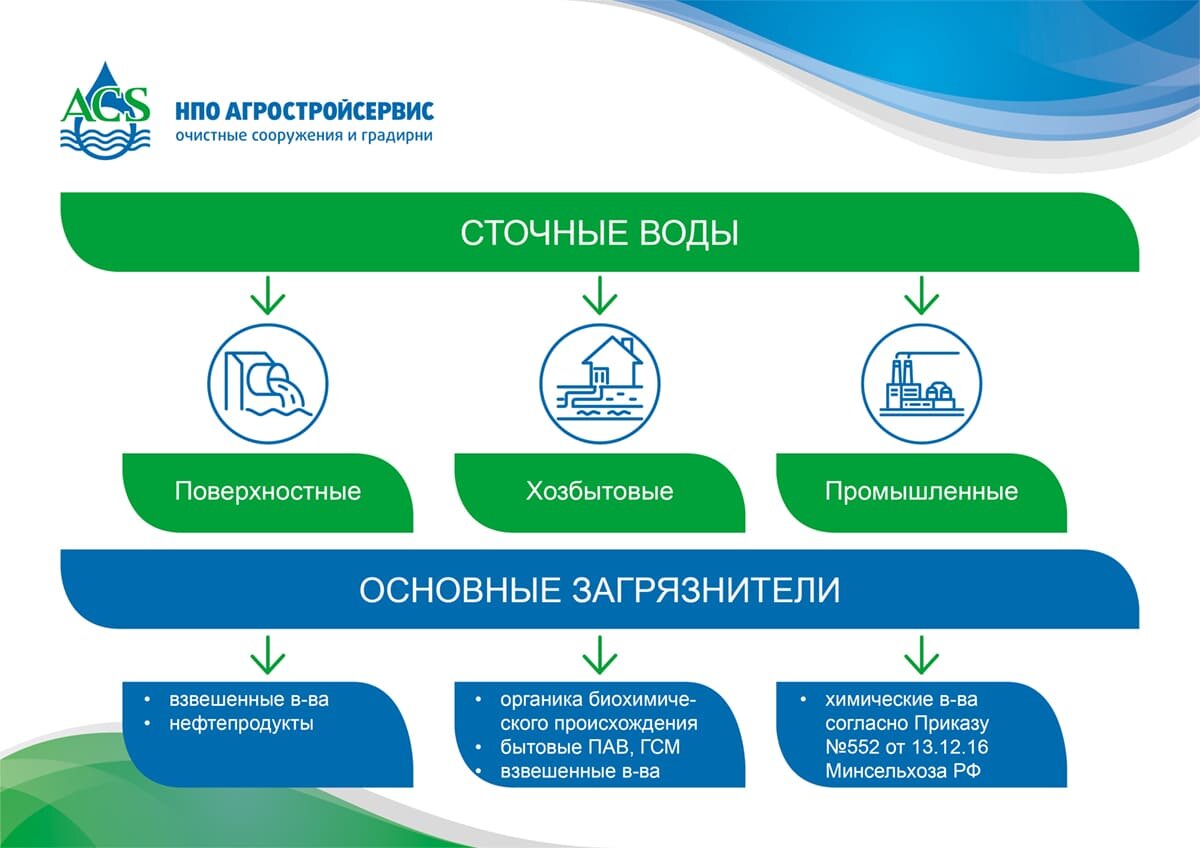 ACS

НПО АГРОСТРОЙСЕРВИС
очистные сооружения и градирни

СТОЧНЫЕ ВОДЫ

Поверхностные

Хозбытовые

Промышленные

ОСНОВНЫЕ ЗАГРЯЗНИТЕЛИ

• взвешенные в-ва
• нефтепродукты

• органика биохимического происхождения
• бытовые ПАВ, ГСМ
• взвешенные в-ва

• химические в-ва согласно Приказу №552 от 13.12.16 Минсельхоза РФ